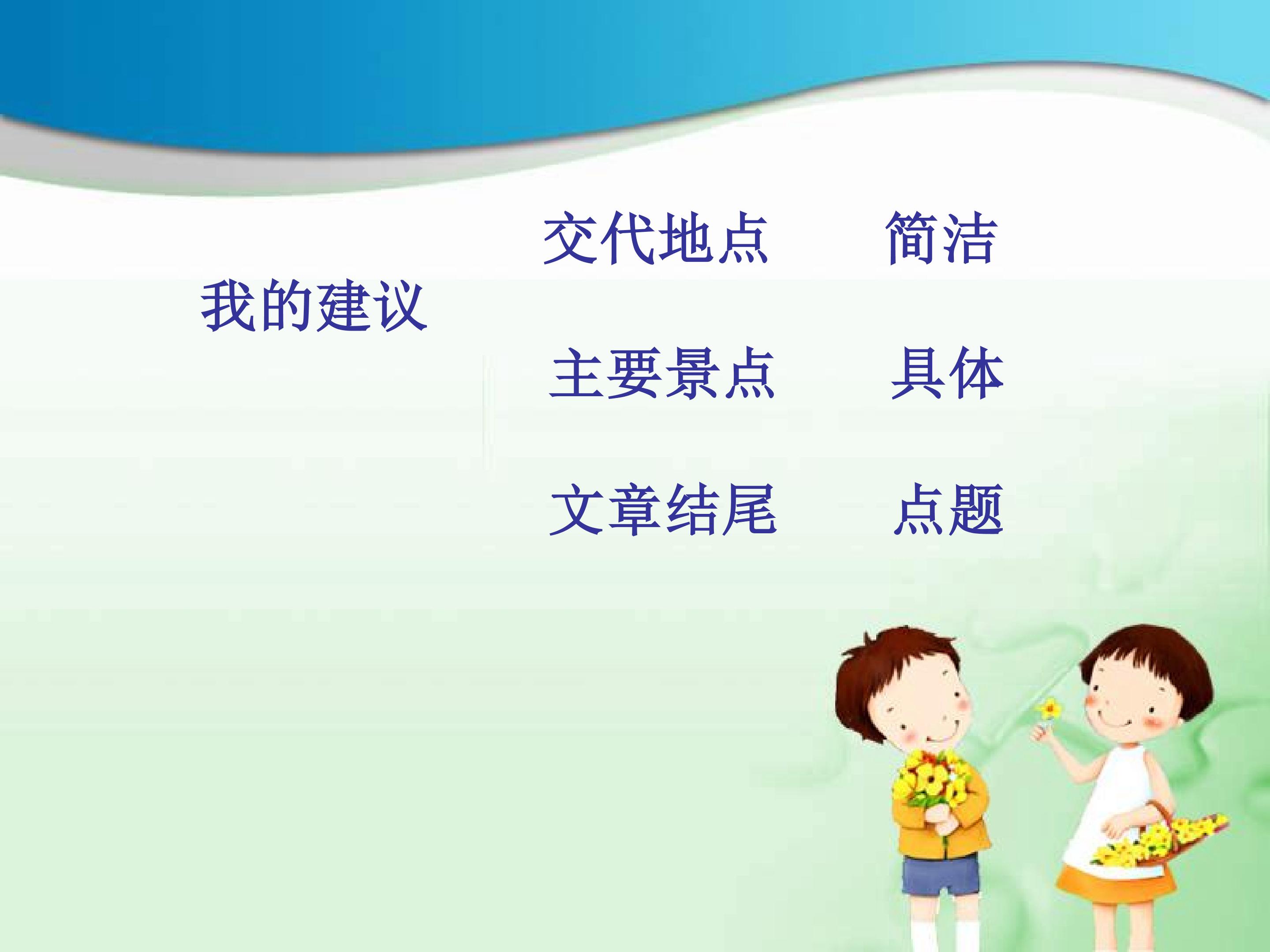 我的建议

交代地点　　简洁

主要景点　　具体

文章结尾　　点题